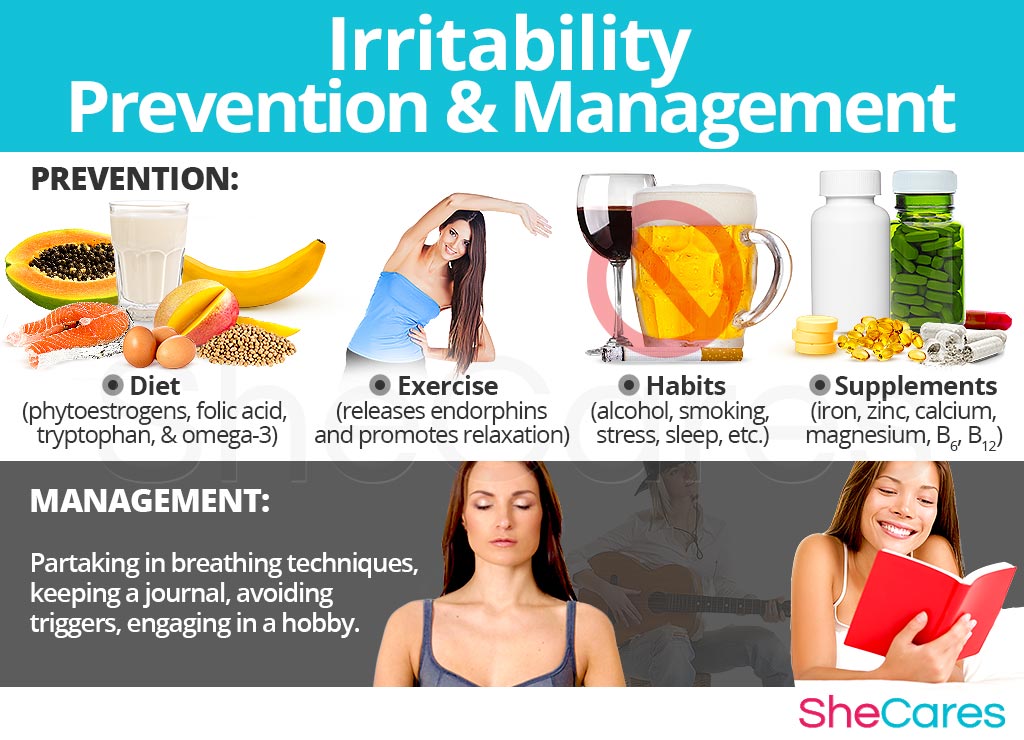 Irritability Prevention & Management

PREVENTION:

Diet
(phytoestrogens, folic acid, tryptophan, & omega-3)

Exercise
(releases endorphins and promotes relaxation)

Habits
(alcohol, smoking, stress, sleep, etc.)

Supplements
(iron, zinc, calcium, magnesium, $B_6$, $B_{12}$)

SheCares

MANAGEMENT:

Partaking in breathing techniques, keeping a journal, avoiding triggers, engaging in a hobby.

SheCares